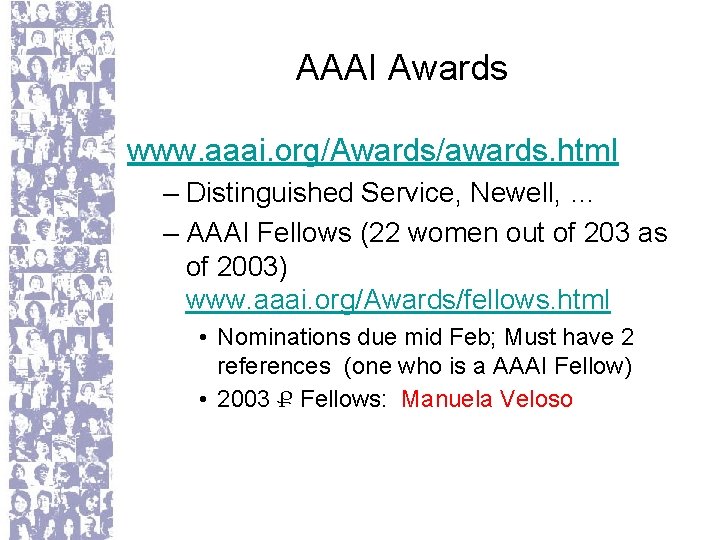 AAAI Awards

www.aaai.org/Awards/awards.html

– Distinguished Service, Newell, ...

– AAAI Fellows (22 women out of 203 as of 2003) www.aaai.org/Awards/fellows.html

• Nominations due mid Feb; Must have 2 references (one who is a AAAI Fellow)

• 2003 ♀ Fellows: Manuela Veloso